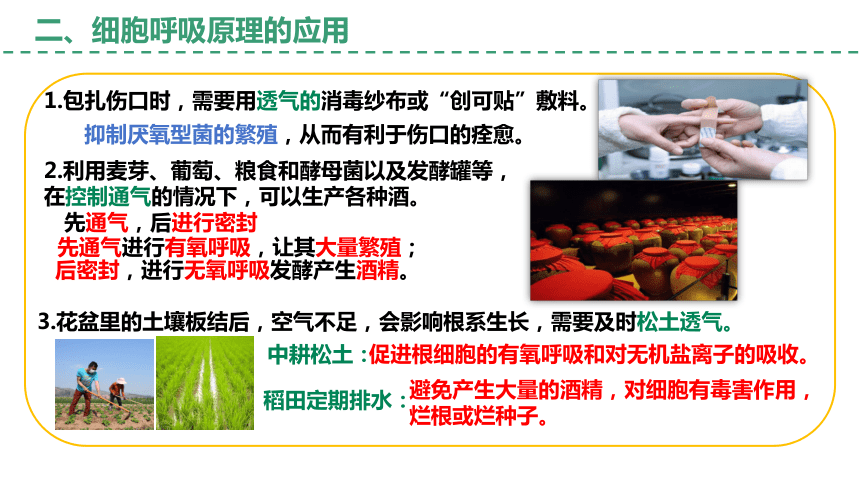 二、细胞呼吸原理的应用

1.包扎伤口时，需要用透气的消毒纱布或“创可贴”敷料。

抑制厌氧型菌的繁殖，从而有利于伤口的痊愈。

2.利用麦芽、葡萄、粮食和酵母菌以及发酵罐等，在控制通气的情况下，可以生产各种酒。

先通气，后进行密封

先通气进行有氧呼吸，让其大量繁殖；
后密封，进行无氧呼吸发酵产生酒精。

3.花盆里的土壤板结后，空气不足，会影响根系生长，需要及时松土透气。

中耕松土：促进根细胞的有氧呼吸和对无机盐离子的吸收。

稻田定期排水：避免产生大量的酒精，对细胞有毒害作用，烂根或烂种子。